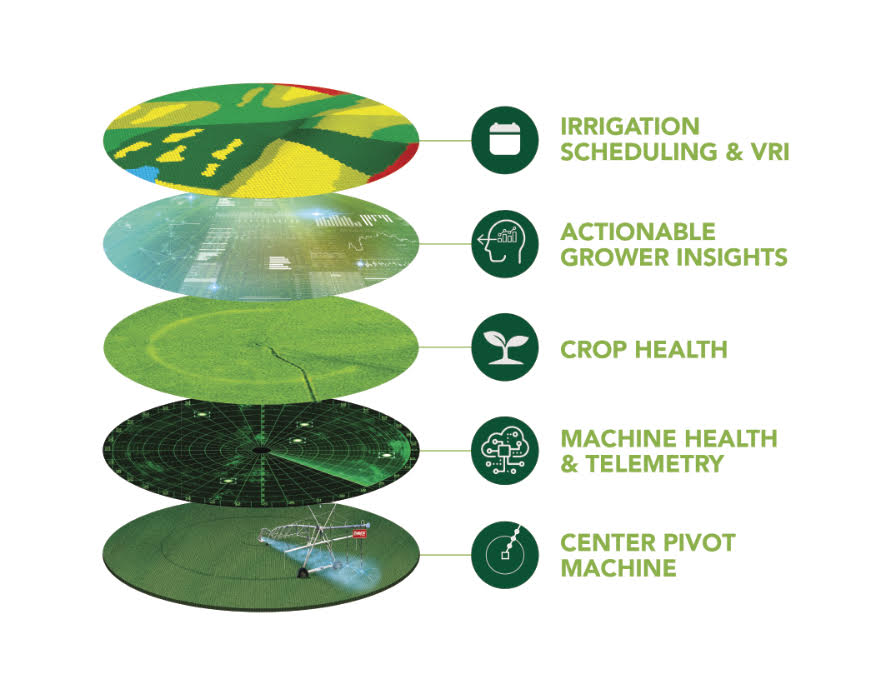 IRRIGATION SCHEDULING & VRI

ACTIONABLE GROWER INSIGHTS

CROP HEALTH

MACHINE HEALTH & TELEMETRY

CENTER PIVOT MACHINE